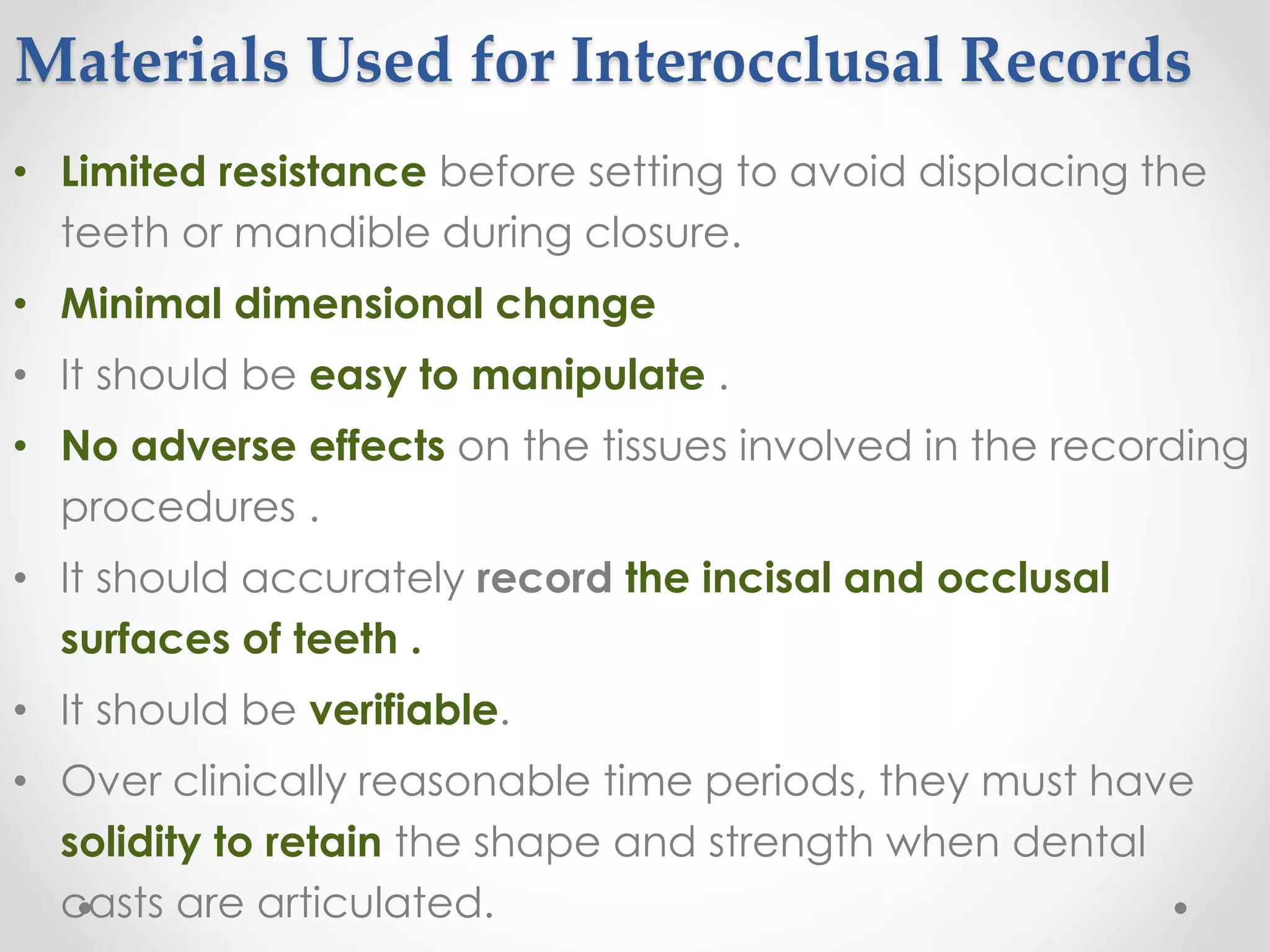 Materials Used for Interocclusal Records

• Limited resistance before setting to avoid displacing the teeth or mandible during closure.

• Minimal dimensional change

• It should be easy to manipulate .

• No adverse effects on the tissues involved in the recording procedures .

• It should accurately record the incisal and occlusal surfaces of teeth .

• It should be verifiable.

• Over clinically reasonable time periods, they must have solidity to retain the shape and strength when dental casts are articulated.